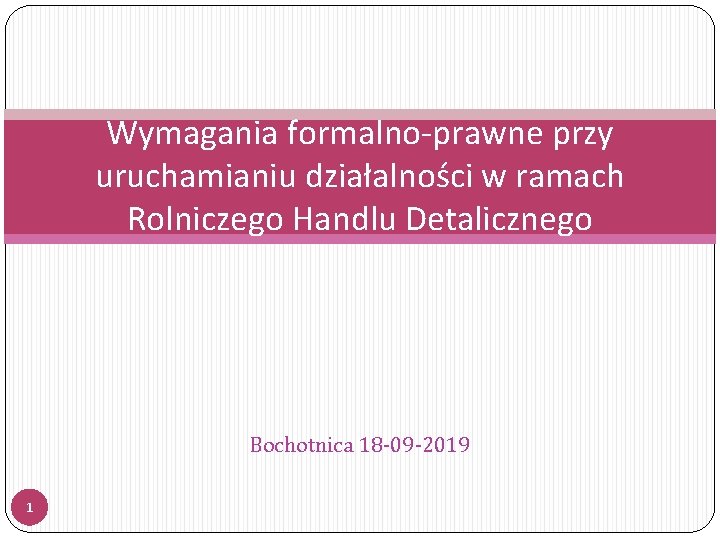 Wymagania formalno-prawne przy uruchamianiu działalności w ramach Rolniczego Handlu Detalicznego

Bochotnica 18-09-2019

1